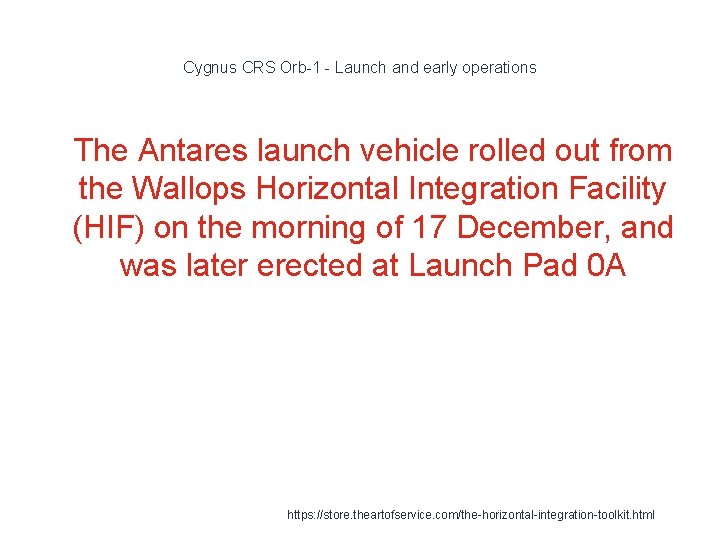 Cygnus CRS Orb-1 - Launch and early operations

The Antares launch vehicle rolled out from the Wallops Horizontal Integration Facility (HIF) on the morning of 17 December, and was later erected at Launch Pad 0A

https://store.theartofservice.com/the-horizontal-integration-toolkit.html